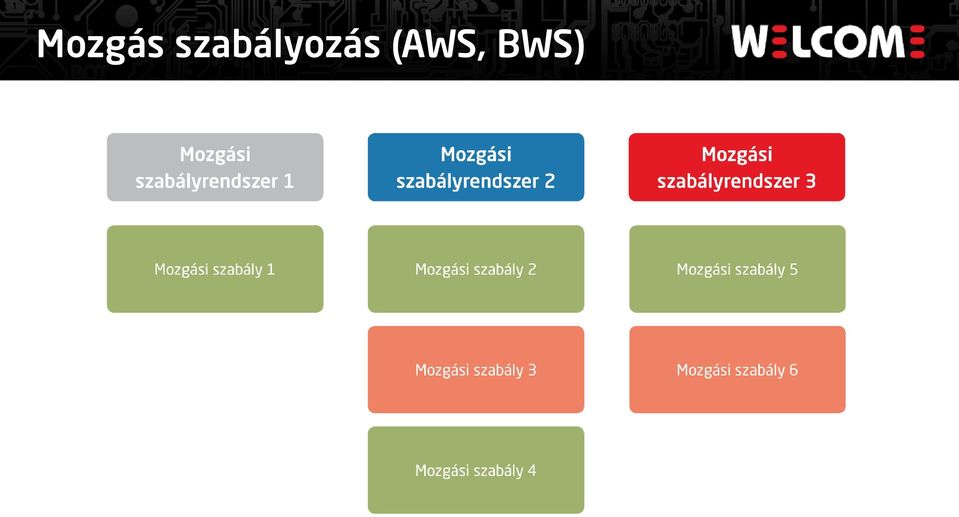 Mozgás szabályozás (AWS, BWS)

WELCOME

Mozgási szabályrendszer 1

Mozgási szabály 1

Mozgási szabályrendszer 2

Mozgási szabály 2

Mozgási szabály 3

Mozgási szabály 4

Mozgási szabályrendszer 3

Mozgási szabály 5

Mozgási szabály 6